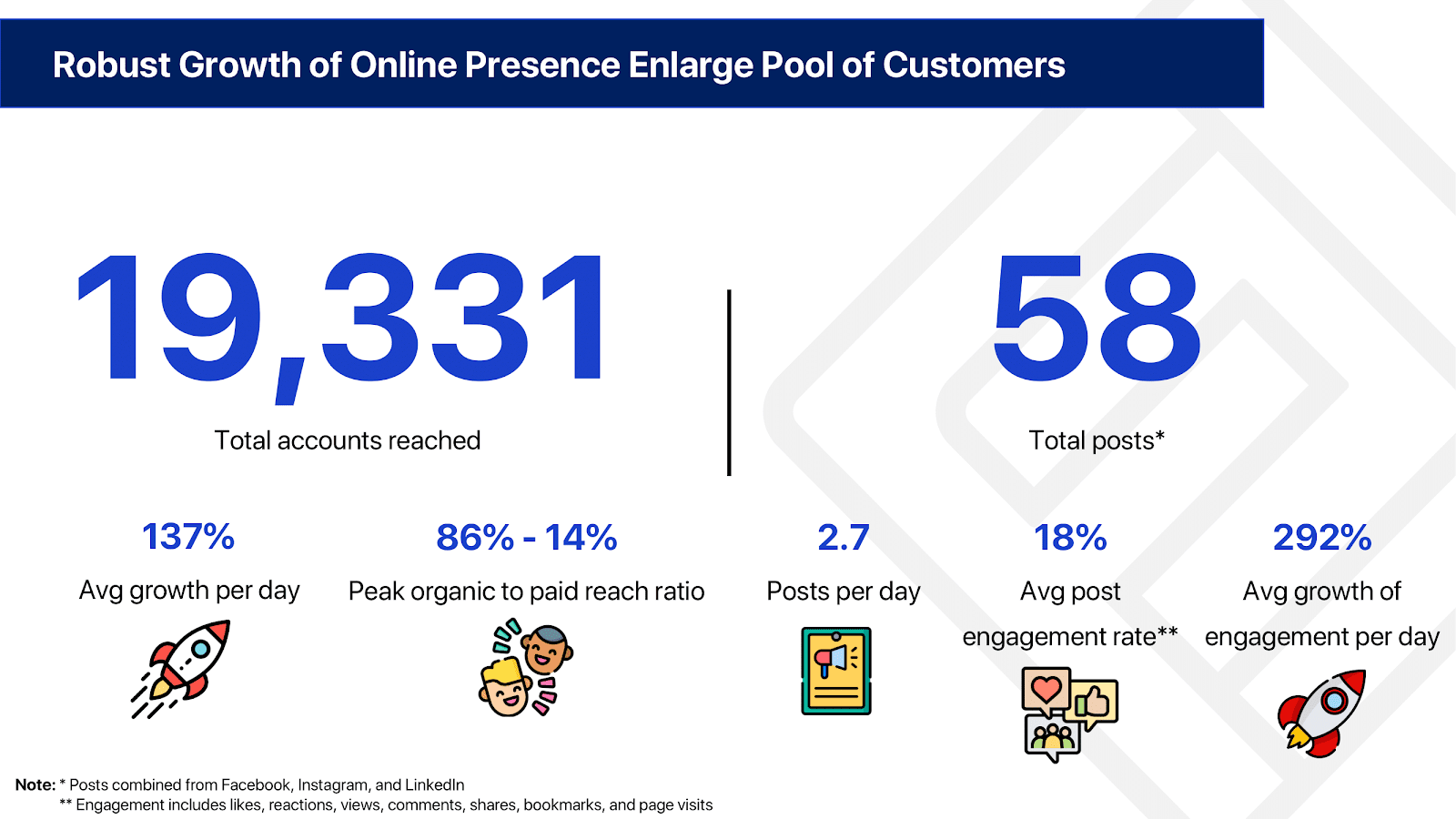 Robust Growth of Online Presence Enlarge Pool of Customers

19,331
Total accounts reached

58
Total posts*

137%
Avg growth per day

86% - 14%
Peak organic to paid reach ratio

2.7
Posts per day

18%
Avg post engagement rate**

292%
Avg growth of engagement per day

Note: * Posts combined from Facebook, Instagram, and LinkedIn
** Engagement includes likes, reactions, views, comments, shares, bookmarks, and page visits